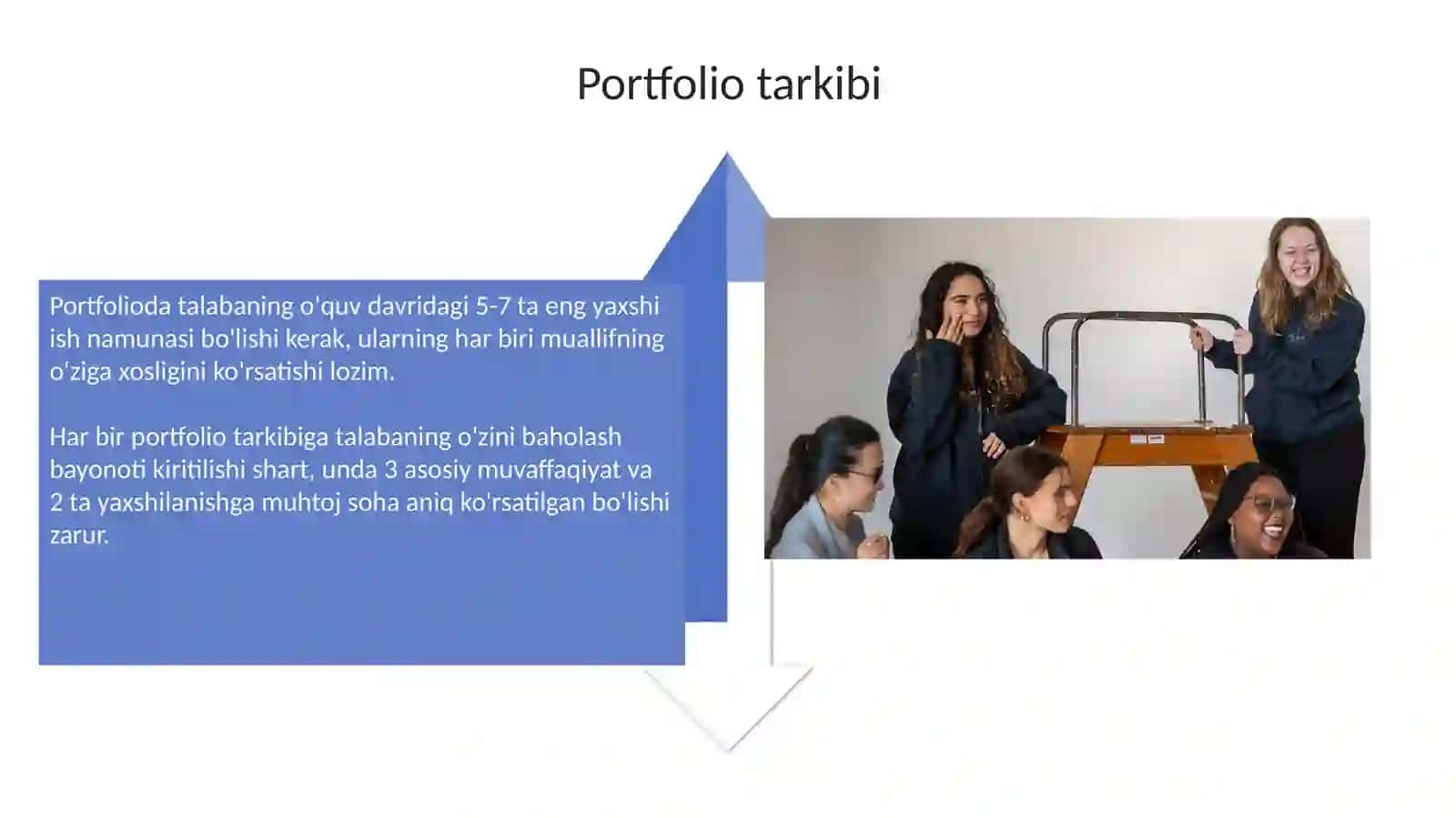 Portfolio tarkibi

Portfolioda talabaning o'quv davridagi 5-7 ta eng yaxshi ish namunasi bo'lishi kerak, ularning har biri muallifning o'ziga xosligini ko'rsatishi lozim.

Har bir portfolio tarkibiga talabaning o'zini baholash bayonoti kiritilishi shart, unda 3 asosiy muvaffaqiyat va 2 ta yaxshilanishga muhtoj soha aniq ko'rsatilgan bo'lishi zarur.